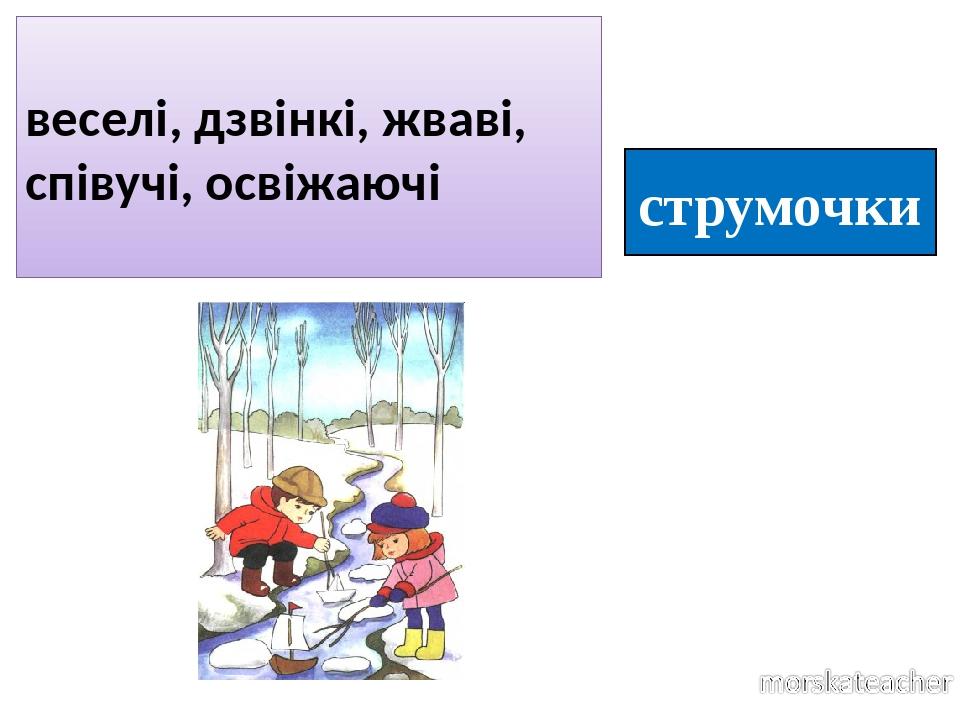 веселі, дзвінкі, жваві, співучі, освіжаючі

струмочки

morskateacher